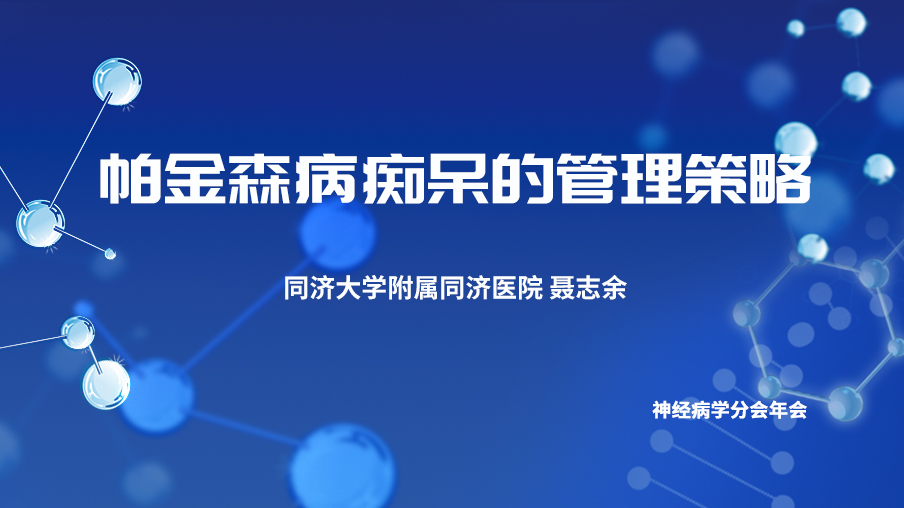 帕金森病痴呆的管理策略

同济大学附属同济医院 聂志余

神经病学分会年会